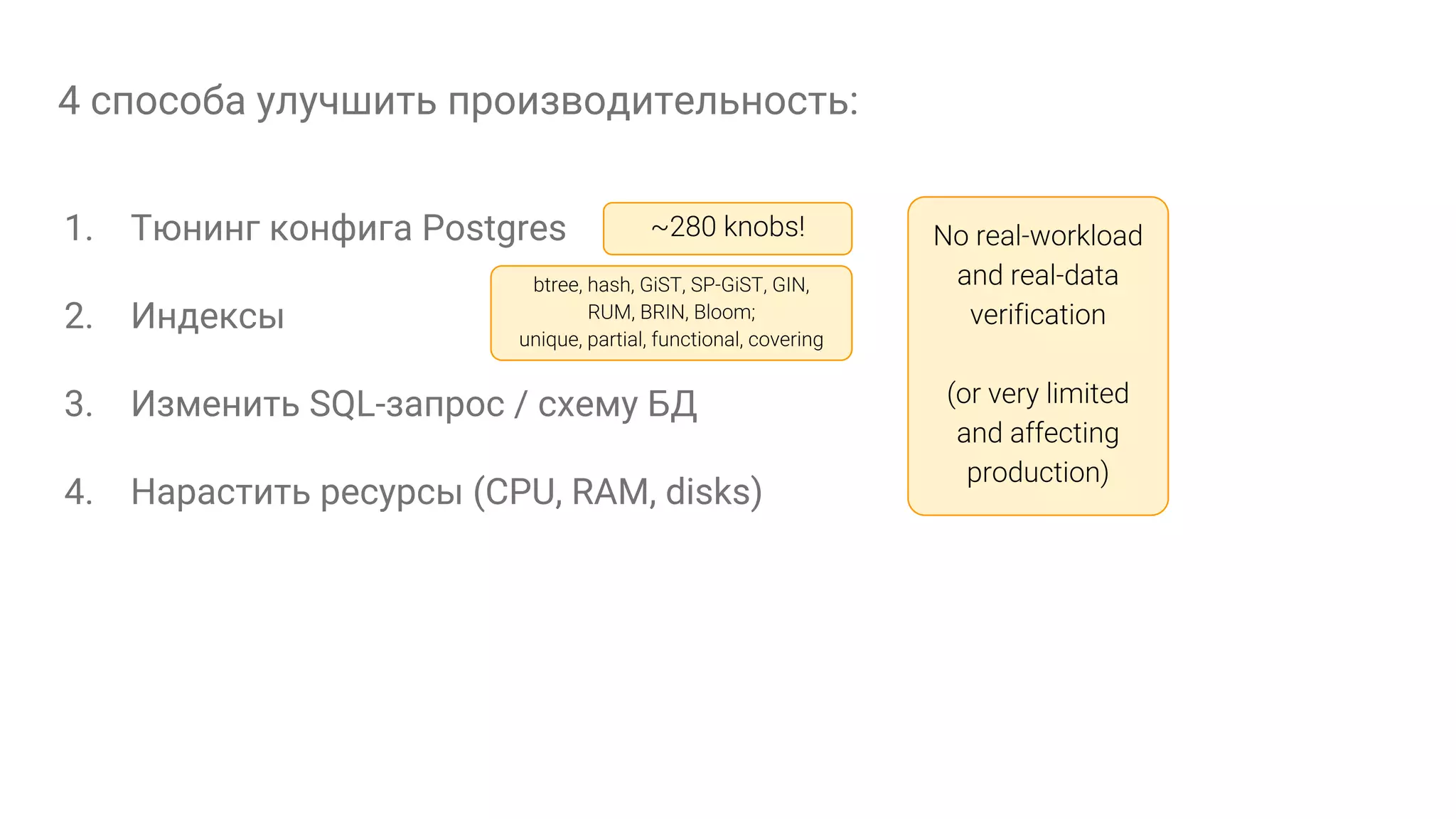 4 способа улучшить производительность:

1. Тюнинг конфига Postgres

~280 knobs!

2. Индексы

btree, hash, GiST, SP-GiST, GIN, RUM, BRIN, Bloom; unique, partial, functional, covering

3. Изменить SQL-запрос / схему БД

4. Нарастить ресурсы (CPU, RAM, disks)

No real-workload and real-data verification

(or very limited and affecting production)